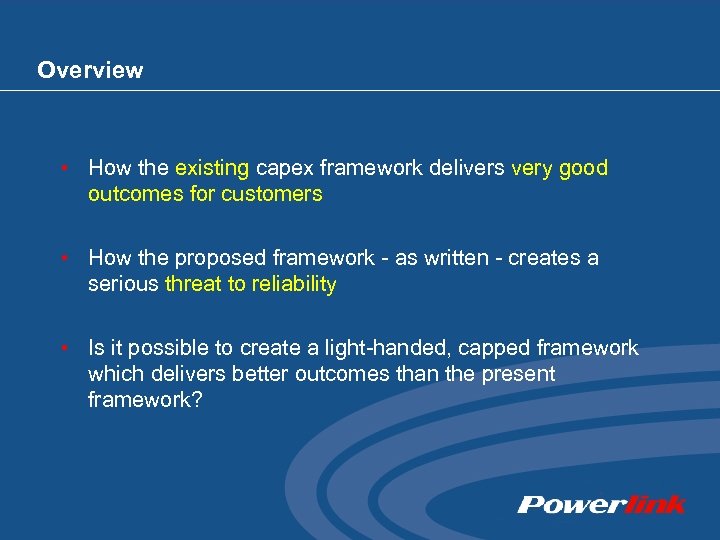 Overview

• How the existing capex framework delivers very good outcomes for customers

• How the proposed framework - as written - creates a serious threat to reliability

• Is it possible to create a light-handed, capped framework which delivers better outcomes than the present framework?

Powerlink